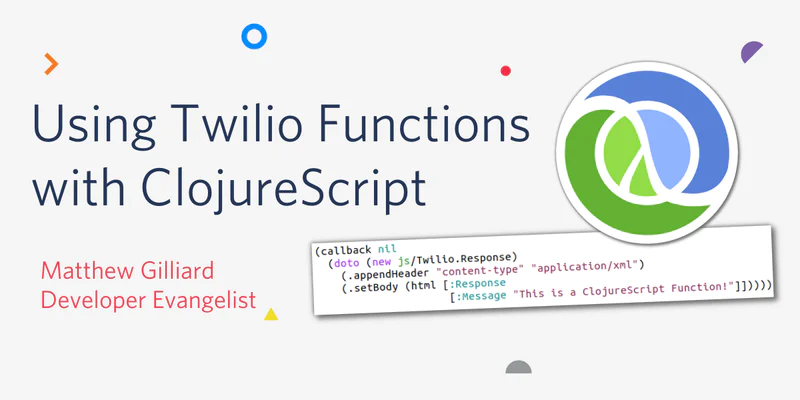 Using Twilio Functions with ClojureScript

Matthew Gilliard
Developer Evangelist

(callback nil
  (doto (new js/Twilio.Response)
    (.appendHeader "content-type" "application/xml")
    (.setBody (html [:Response
                     [:Message "This is a ClojureScript Function!"]]))))